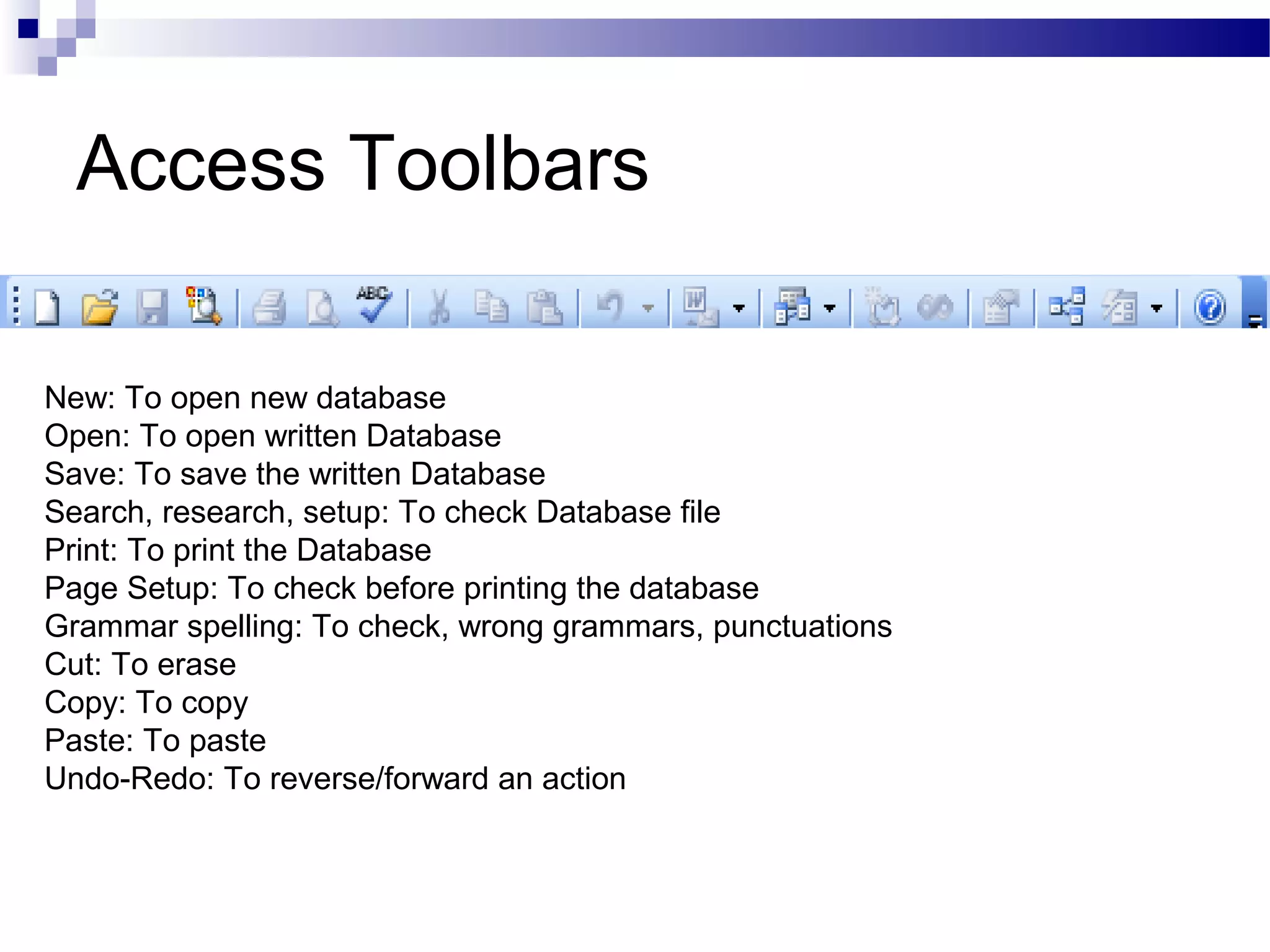 Access Toolbars

ABC

New: To open new database
Open: To open written Database
Save: To save the written Database
Search, research, setup: To check Database file
Print: To print the Database
Page Setup: To check before printing the database
Grammar spelling: To check, wrong grammars, punctuations
Cut: To erase
Copy: To copy
Paste: To paste
Undo-Redo: To reverse/forward an action